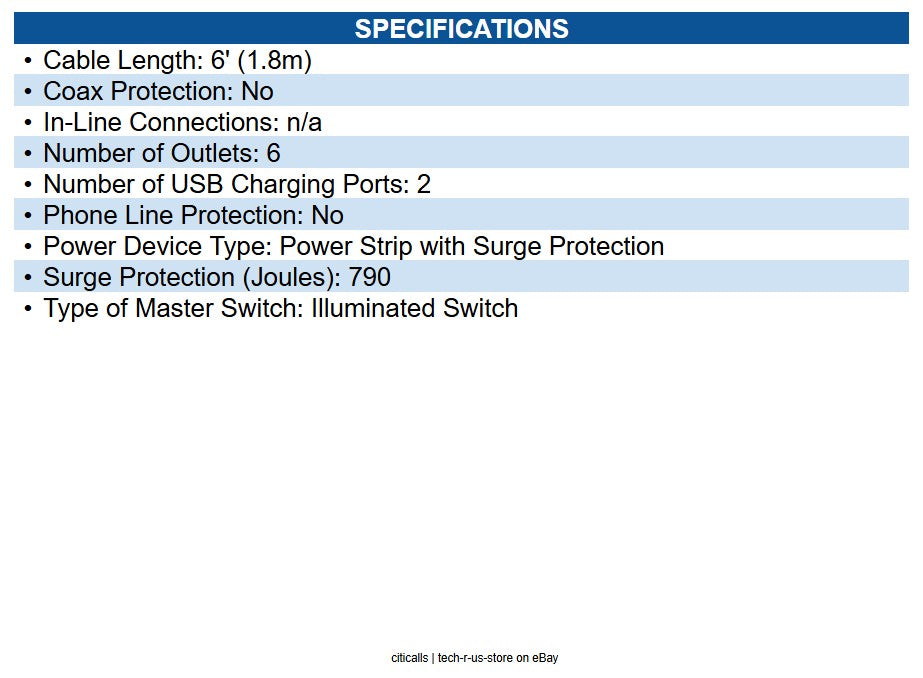 SPECIFICATIONS

• Cable Length: 6' (1.8m)
• Coax Protection: No
• In-Line Connections: n/a
• Number of Outlets: 6
• Number of USB Charging Ports: 2
• Phone Line Protection: No
• Power Device Type: Power Strip with Surge Protection
• Surge Protection (Joules): 790
• Type of Master Switch: Illuminated Switch

citicalls | tech-r-us-store on eBay